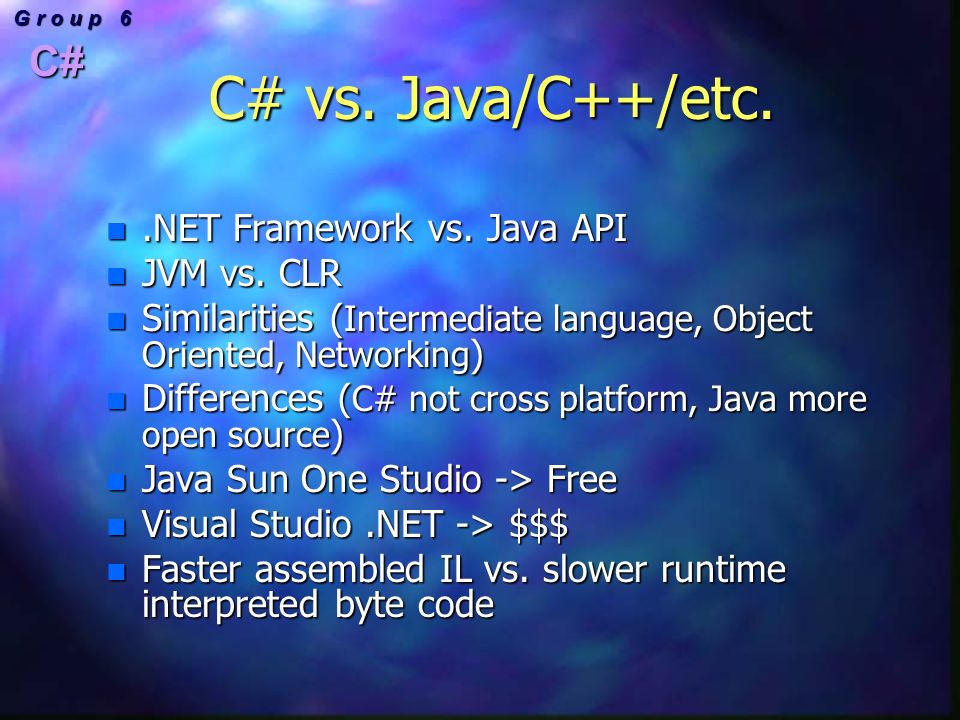 Group 6
C#

C# vs. Java/C++/etc.

- .NET Framework vs. Java API
- JVM vs. CLR
- Similarities (Intermediate language, Object Oriented, Networking)
- Differences (C# not cross platform, Java more open source)
- Java Sun One Studio -> Free
- Visual Studio .NET -> \$\$\$
- Faster assembled IL vs. slower runtime interpreted byte code